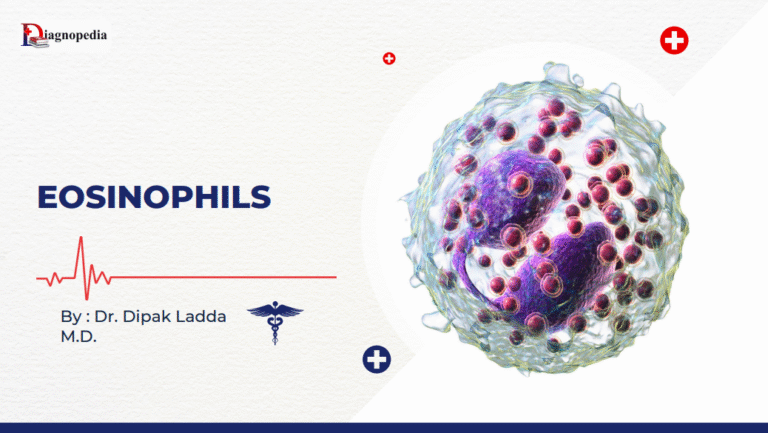 Diagnopedia

EOSINOPHILS

By : Dr. Dipak Ladda M.D.